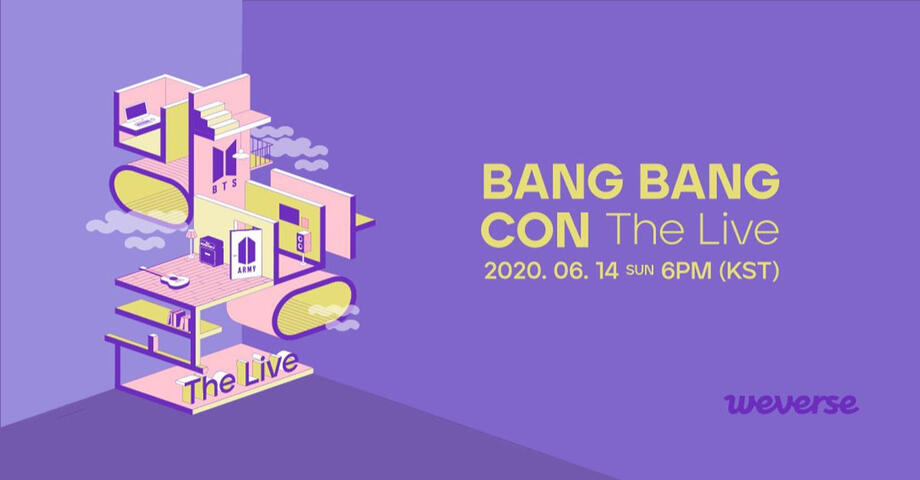 BTS

ARMY

The Live

BANG BANG CON The Live

2020. 06. 14 SUN 6PM (KST)

weverse